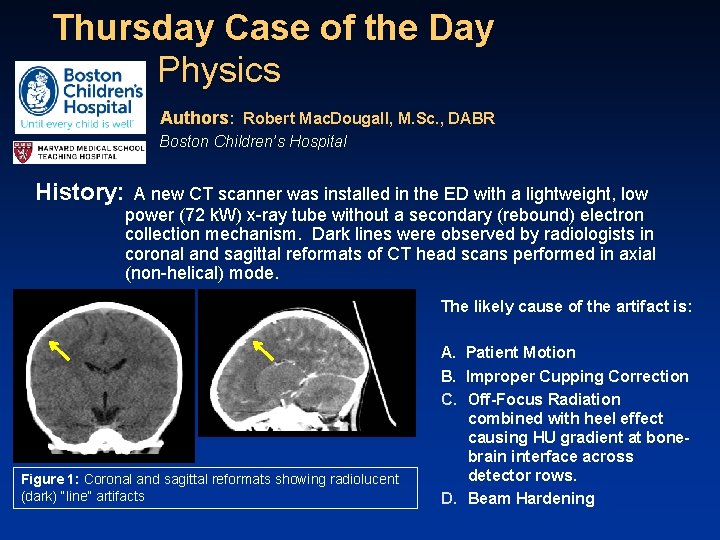 Thursday Case of the Day
Physics

Boston Children's Hospital
Until every child is well

HARVARD MEDICAL SCHOOL TEACHING HOSPITAL

Authors: Robert MacDougall, M.Sc., DABR
Boston Children's Hospital

History: A new CT scanner was installed in the ED with a lightweight, low power (72 kW) x-ray tube without a secondary (rebound) electron collection mechanism. Dark lines were observed by radiologists in coronal and sagittal reformats of CT head scans performed in axial (non-helical) mode.

Figure 1: Coronal and sagittal reformats showing radiolucent (dark) "line" artifacts

The likely cause of the artifact is:

A. Patient Motion
B. Improper Cupping Correction
C. Off-Focus Radiation combined with heel effect causing HU gradient at bone-brain interface across detector rows.
D. Beam Hardening